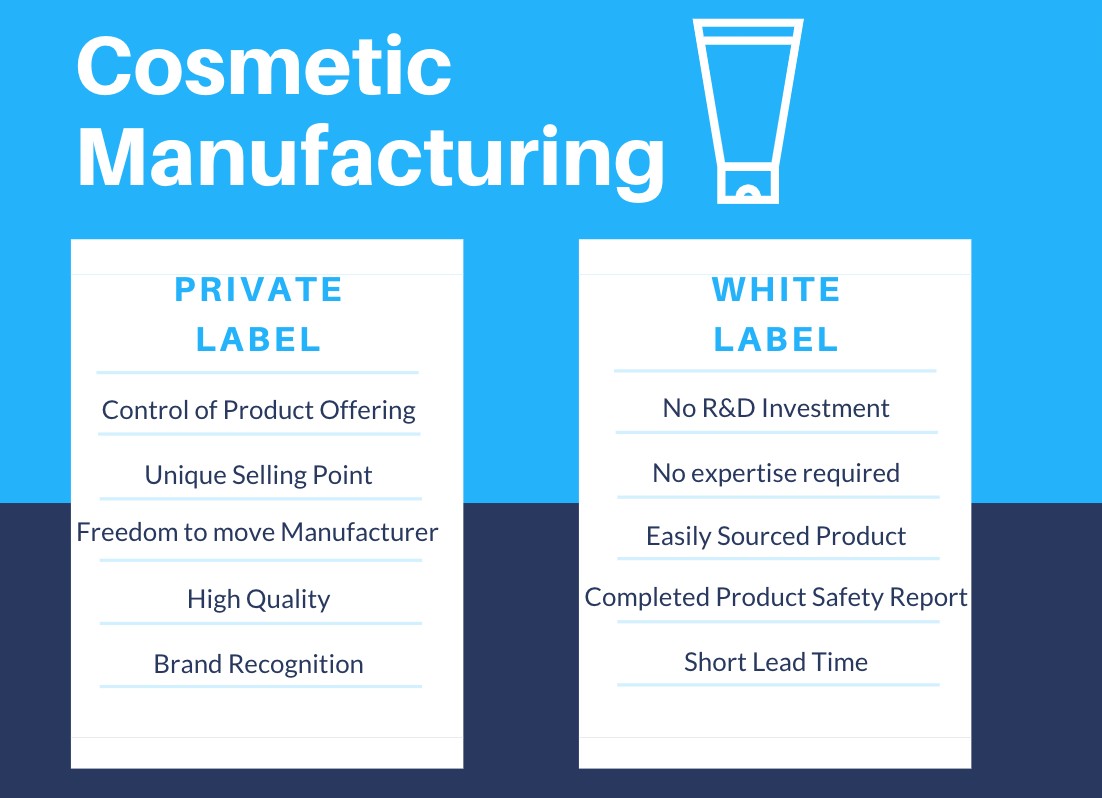 Cosmetic Manufacturing

PRIVATE LABEL

Control of Product Offering

Unique Selling Point

Freedom to move Manufacturer

High Quality

Brand Recognition

WHITE LABEL

No R&D Investment

No expertise required

Easily Sourced Product

Completed Product Safety Report

Short Lead Time